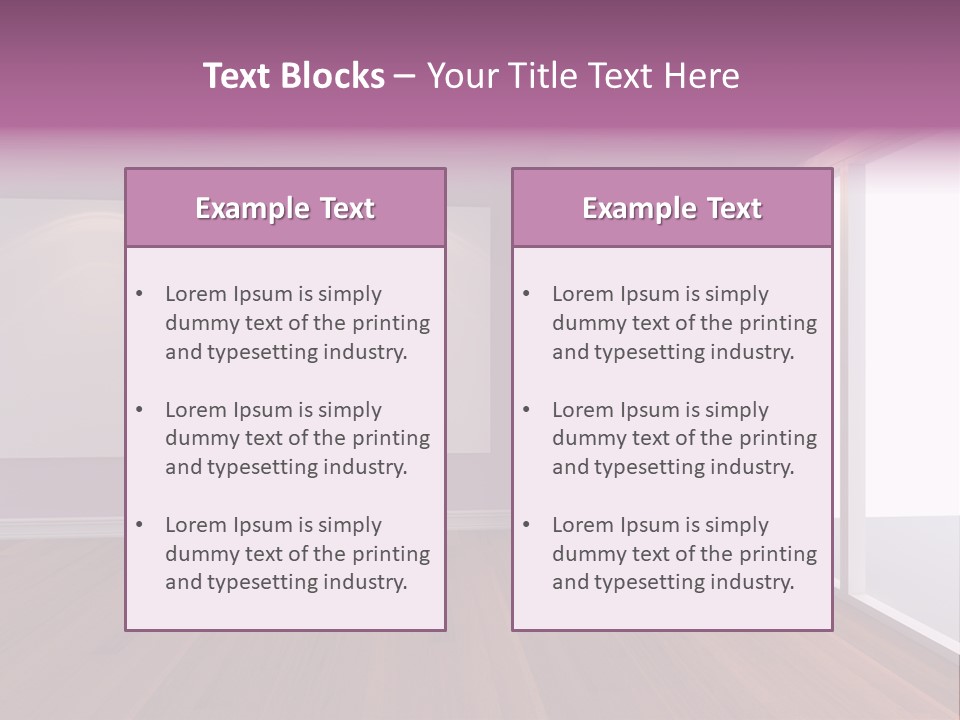 Text Blocks – Your Title Text Here

Example Text

• Lorem Ipsum is simply dummy text of the printing and typesetting industry.

• Lorem Ipsum is simply dummy text of the printing and typesetting industry.

• Lorem Ipsum is simply dummy text of the printing and typesetting industry.

Example Text

• Lorem Ipsum is simply dummy text of the printing and typesetting industry.

• Lorem Ipsum is simply dummy text of the printing and typesetting industry.

• Lorem Ipsum is simply dummy text of the printing and typesetting industry.